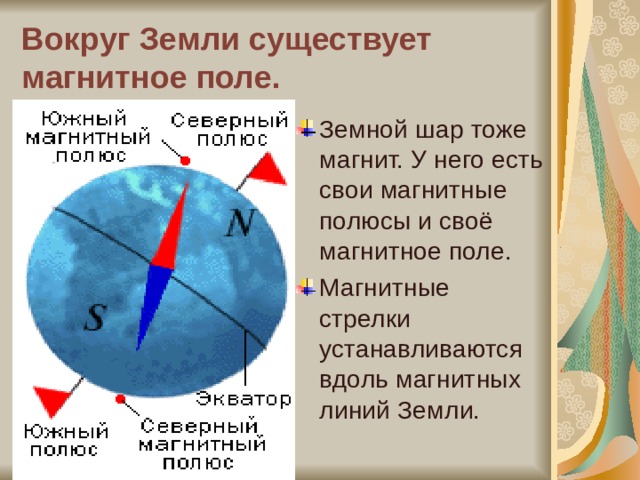 Вокруг Земли существует магнитное поле.

Южный магнитный полюс

Северный полюс

N

S

Экватор

Южный полюс

Северный магнитный полюс

Земной шар тоже магнит. У него есть свои магнитные полюсы и своё магнитное поле.

Магнитные стрелки устанавливаются вдоль магнитных линий Земли.